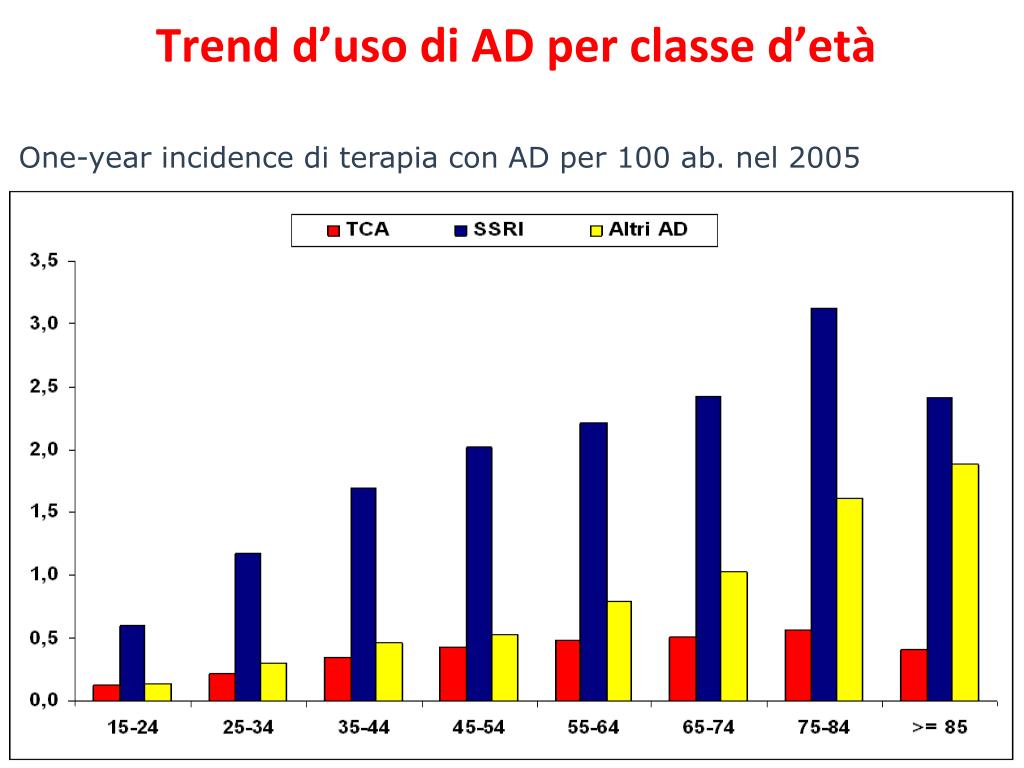 Trend d’uso di AD per classe d’età

One-year incidence di terapia con AD per 100 ab. nel 2005

TCA SSRI Altri AD

3,5
3,0
2,5
2,0
1,5
1,0
0,5
0,0

15-24 25-34 35-44 45-54 55-64 65-74 75-84 >= 85